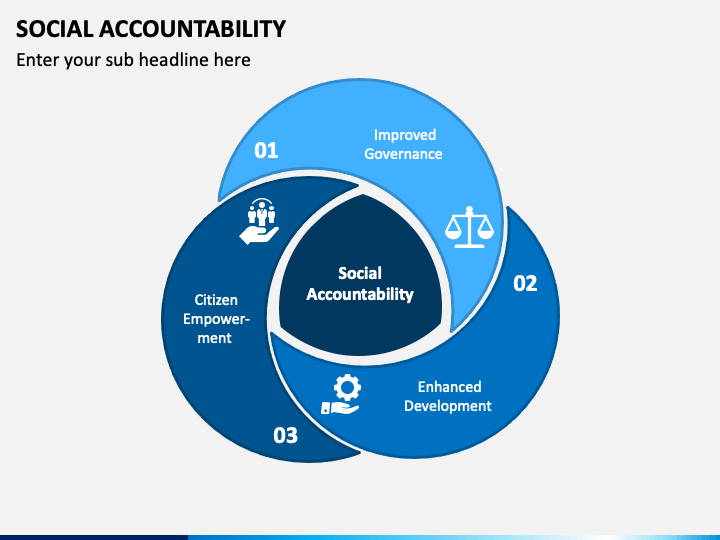 SOCIAL ACCOUNTABILITY

Enter your sub headline here

01

Improved Governance

02

Enhanced Development

03

Citizen Empowerment

Social Accountability